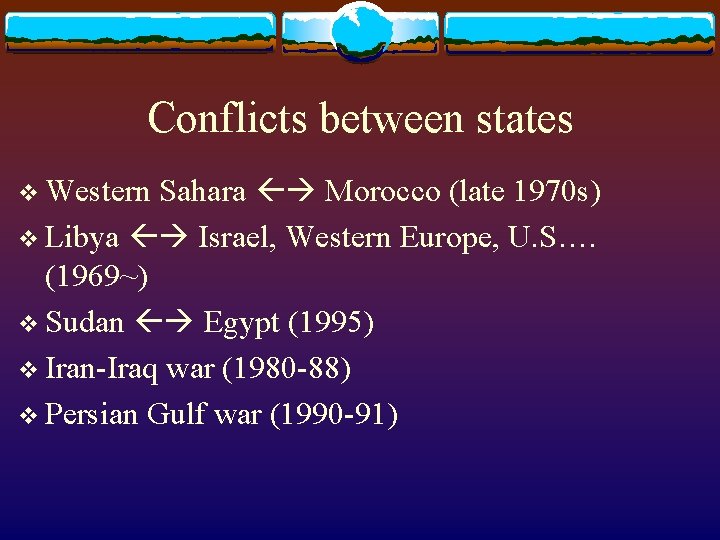 Conflicts between states

❖ Western Sahara ←→ Morocco (late 1970s)
❖ Libya ←→ Israel, Western Europe, U.S…. (1969~)
❖ Sudan ←→ Egypt (1995)
❖ Iran-Iraq war (1980-88)
❖ Persian Gulf war (1990-91)